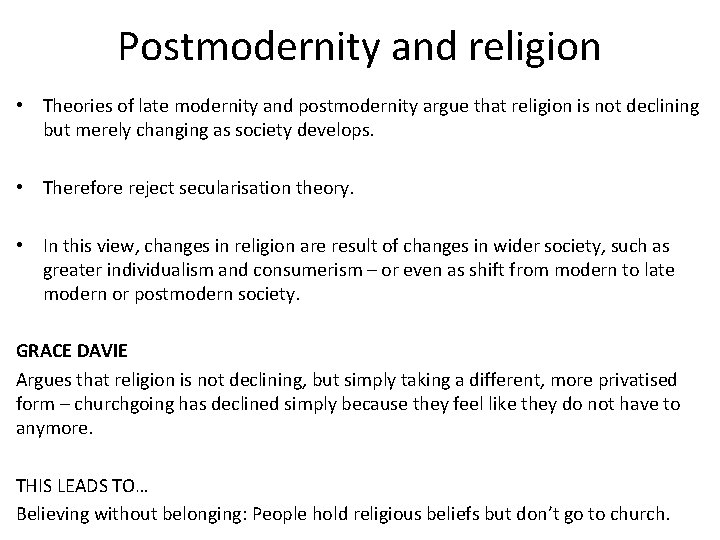 Postmodernity and religion

• Theories of late modernity and postmodernity argue that religion is not declining but merely changing as society develops.

• Therefore reject secularisation theory.

• In this view, changes in religion are result of changes in wider society, such as greater individualism and consumerism – or even as shift from modern to late modern or postmodern society.

GRACE DAVIE

Argues that religion is not declining, but simply taking a different, more privatised form – churchgoing has declined simply because they feel like they do not have to anymore.

THIS LEADS TO…

Believing without belonging: People hold religious beliefs but don't go to church.